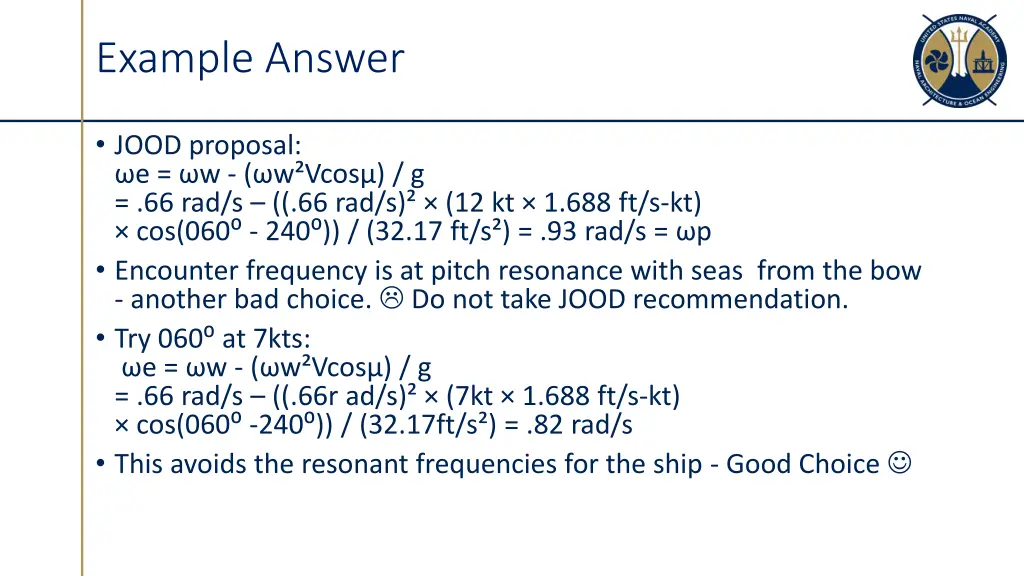 Example Answer

UNITED STATES NAVAL ACADEMY
NAVAL ARCHITECTURE & OCEAN ENGINEERING

• JOOD proposal:
ωe = ωw - (ωw²Vcosμ) / g
= .66 rad/s – ((.66 rad/s)² × (12 kt × 1.688 ft/s-kt) × cos(060⁰ - 240⁰)) / (32.17 ft/s²) = .93 rad/s = ωp

• Encounter frequency is at pitch resonance with seas from the bow - another bad choice. ☹ Do not take JOOD recommendation.

• Try 060⁰ at 7kts:
ωe = ωw - (ωw²Vcosμ) / g
= .66 rad/s – ((.66r ad/s)² × (7kt × 1.688 ft/s-kt) × cos(060⁰ -240⁰)) / (32.17ft/s²) = .82 rad/s

• This avoids the resonant frequencies for the ship - Good Choice ☺